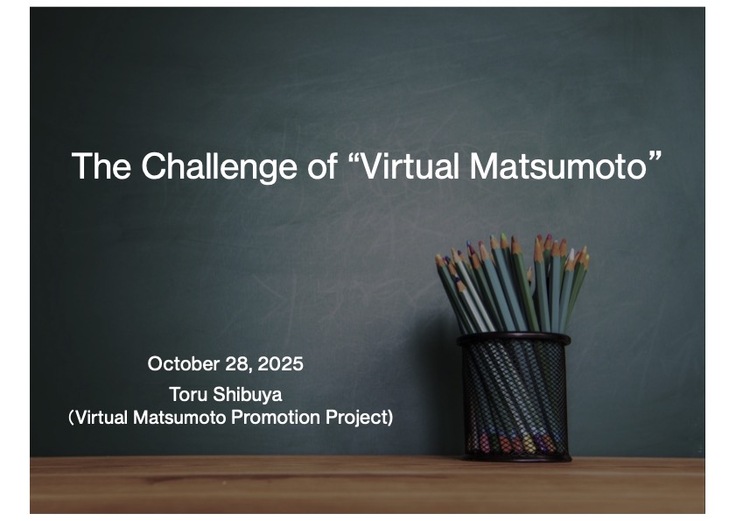 The Challenge of “Virtual Matsumoto”

October 28, 2025
Toru Shibuya
(Virtual Matsumoto Promotion Project)